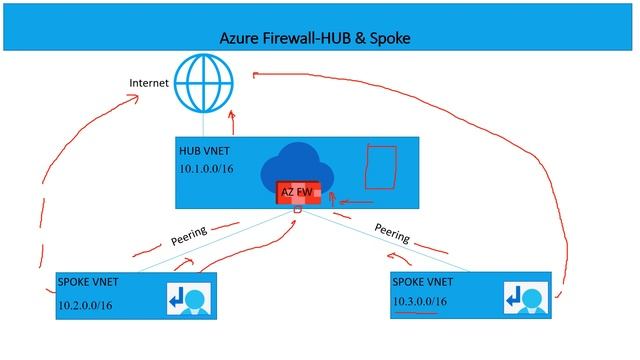 Azure Firewall-HUB & Spoke

Internet

HUB VNET
10.1.0.0/16

AZ FW

Peering

Peering

SPOKE VNET
10.2.0.0/16

SPOKE VNET
10.3.0.0/16